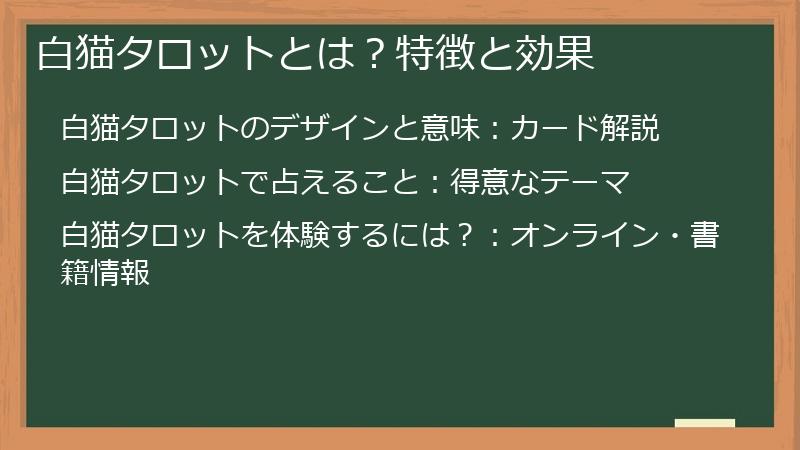 白猫タロットとは？特徴と効果

白猫タロットのデザインと意味：カード解説

白猫タロットで占えること：得意なテーマ

白猫タロットを体験するには？：オンライン・書籍情報